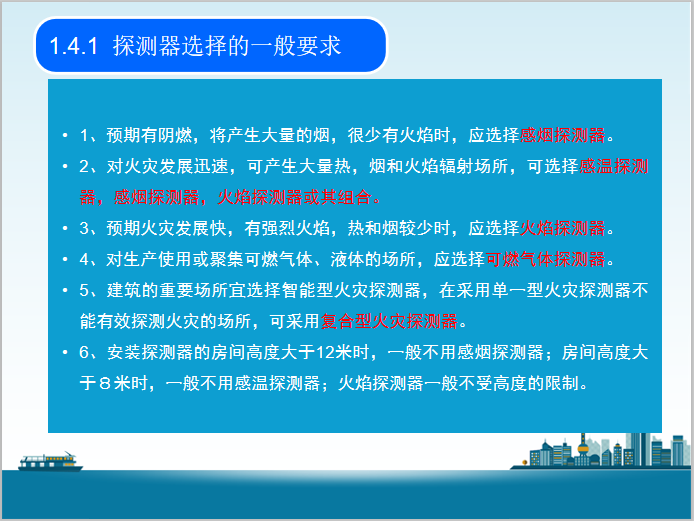 1.4.1 探测器选择的一般要求

• 1、预期有阴燃，将产生大量的烟，很少有火焰时，应选择感烟探测器。

• 2、对火灾发展迅速，可产生大量热，烟和火焰辐射场所，可选择感温探测器，感烟探测器，火焰探测器或其组合。

• 3、预期火灾发展快，有强烈火焰，热和烟较少时，应选择火焰探测器。

• 4、对生产使用或聚集可燃气体、液体的场所，应选择可燃气体探测器。

• 5、建筑的重要场所宜选择智能型火灾探测器，在采用单一型火灾探测器不能有效探测火灾的场所，可采用复合型火灾探测器。

• 6、安装探测器的房间高度大于12米时，一般不用感烟探测器；房间高度大于８米时，一般不用感温探测器；火焰探测器一般不受高度的限制。